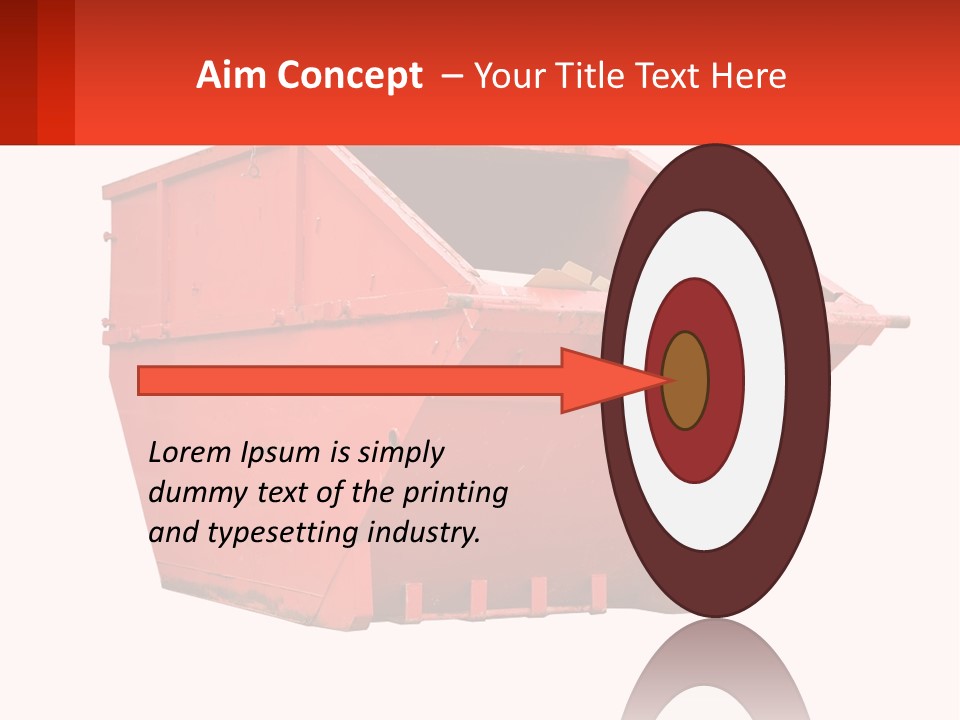 Aim Concept – Your Title Text Here

Lorem Ipsum is simply dummy text of the printing and typesetting industry.